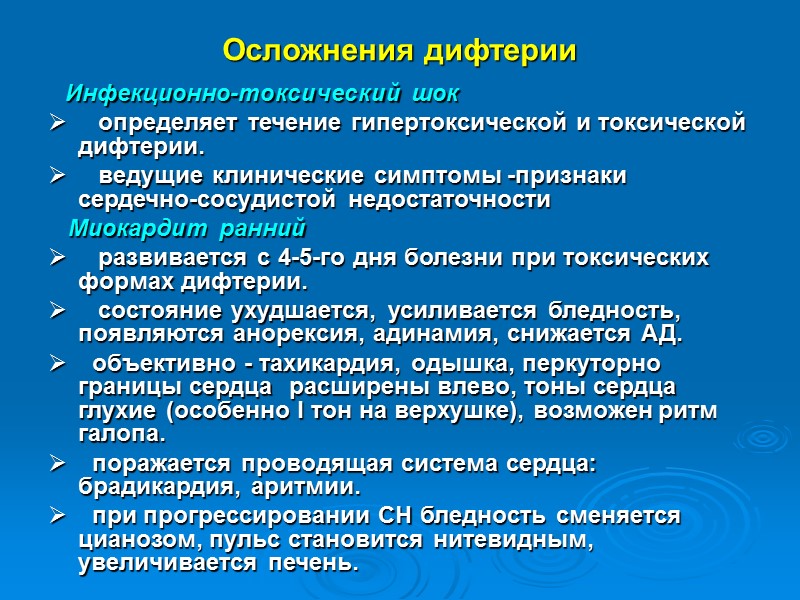 Осложнения дифтерии

Инфекционно-токсический шок

➢ определяет течение гипертоксической и токсической дифтерии.

➢ ведущие клинические симптомы -признаки сердечно-сосудистой недостаточности

Миокардит ранний

➢ развивается с 4-5-го дня болезни при токсических формах дифтерии.

➢ состояние ухудшается, усиливается бледность, появляются анорексия, адинамия, снижается АД.

➢ объективно - тахикардия, одышка, перкуторно границы сердца расширены влево, тоны сердца глухие (особенно I тон на верхушке), возможен ритм галопа.

➢ поражается проводящая система сердца: брадикардия, аритмии.

➢ при прогрессировании СН бледность сменяется цианозом, пульс становится нитевидным, увеличивается печень.